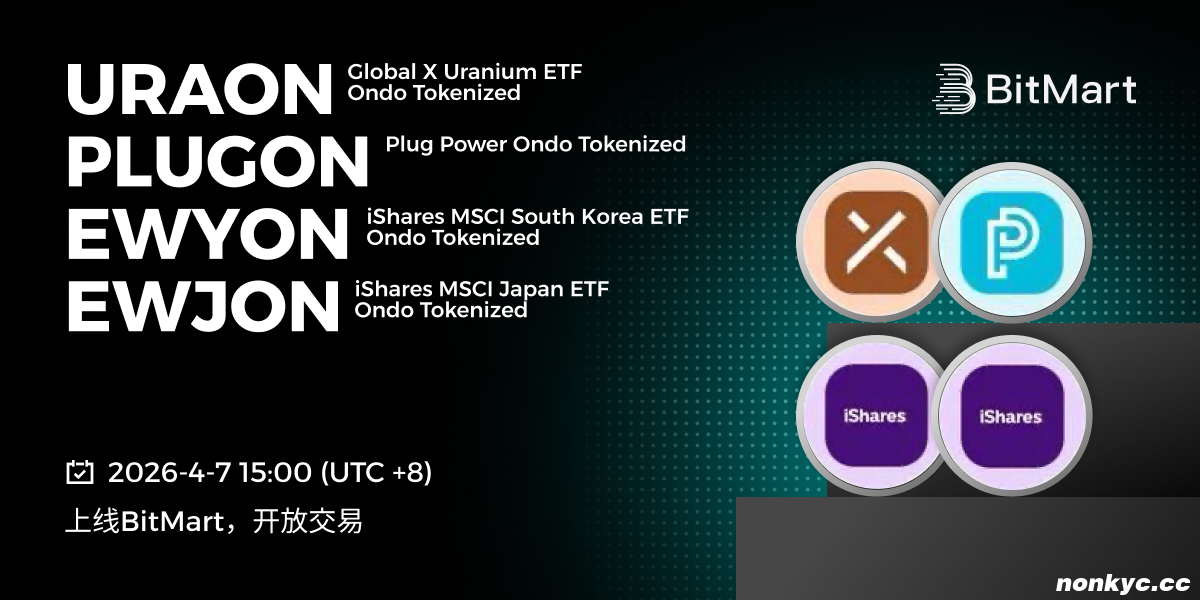 URAON Global X Uranium ETF Ondo Tokenized

PLUGON Plug Power Ondo Tokenized

EWYON iShares MSCI South Korea ETF Ondo Tokenized

EWJON iShares MSCI Japan ETF Ondo Tokenized

BitMart

iShares

iShares

2026-4-7 15:00 (UTC +8)

上线BitMart，开放交易

nonkyc.cc